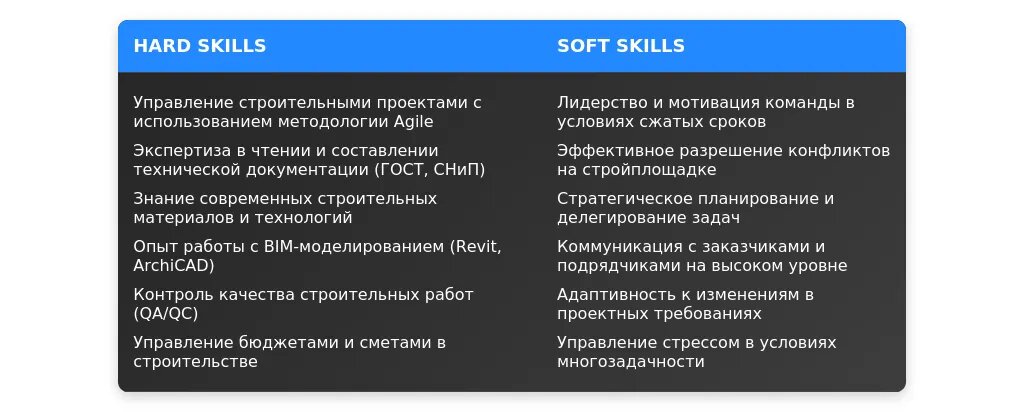 | HARD SKILLS | SOFT SKILLS |
|---|---|
| Управление строительными проектами с использованием методологии Agile | Лидерство и мотивация команды в условиях сжатых сроков |
| Экспертиза в чтении и составлении технической документации (ГОСТ, СНиП) | Эффективное разрешение конфликтов на стройплощадке |
| Знание современных строительных материалов и технологий | Стратегическое планирование и делегирование задач |
| Опыт работы с BIM-моделированием (Revit, ArchiCAD) | Коммуникация с заказчиками и подрядчиками на высоком уровне |
| Контроль качества строительных работ (QA/QC) | Адаптивность к изменениям в проектных требованиях |
| Управление бюджетами и сметами в строительстве | Управление стрессом в условиях многозадачности |